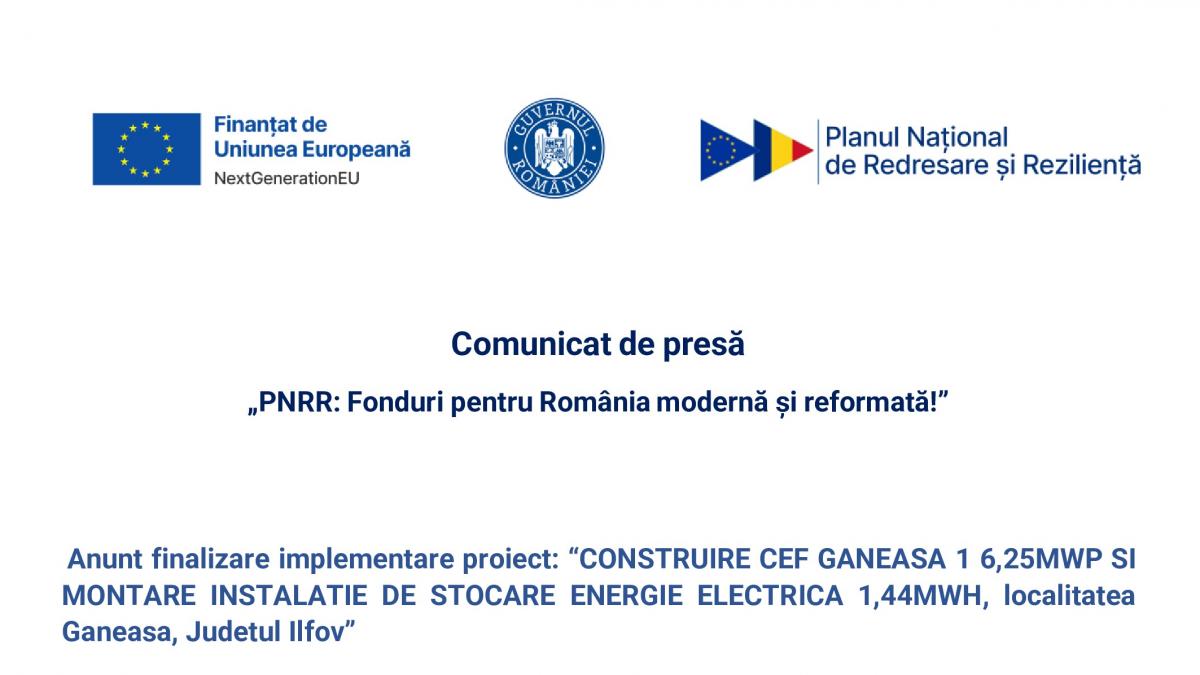 Finanțat de
Uniunea Europeană
NextGenerationEU

GUVERNUL ROMÂNIEI

Planul Național
de Redresare și Reziliență

Comunicat de presă

„PNRR: Fonduri pentru România modernă și reformată!”

Anunt finalizare implementare proiect: “CONSTRUIRE CEF GANEASA 1 6,25MWP SI MONTARE INSTALATIE DE STOCARE ENERGIE ELECTRICA 1,44MWH, localitatea Ganeasa, Judetul Ilfov”